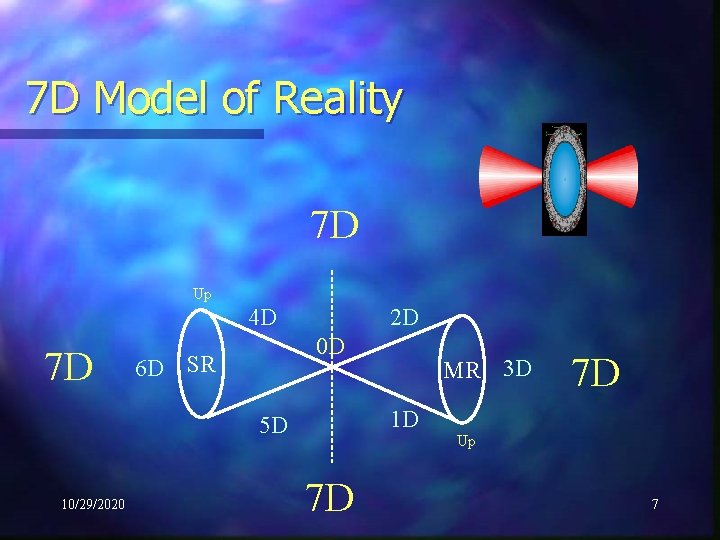 7D Model of Reality

7D

Up

4D

2D

0D

7D

6D

SR

MR

3D

7D

5D

1D

Up

7D

10/29/2020

7